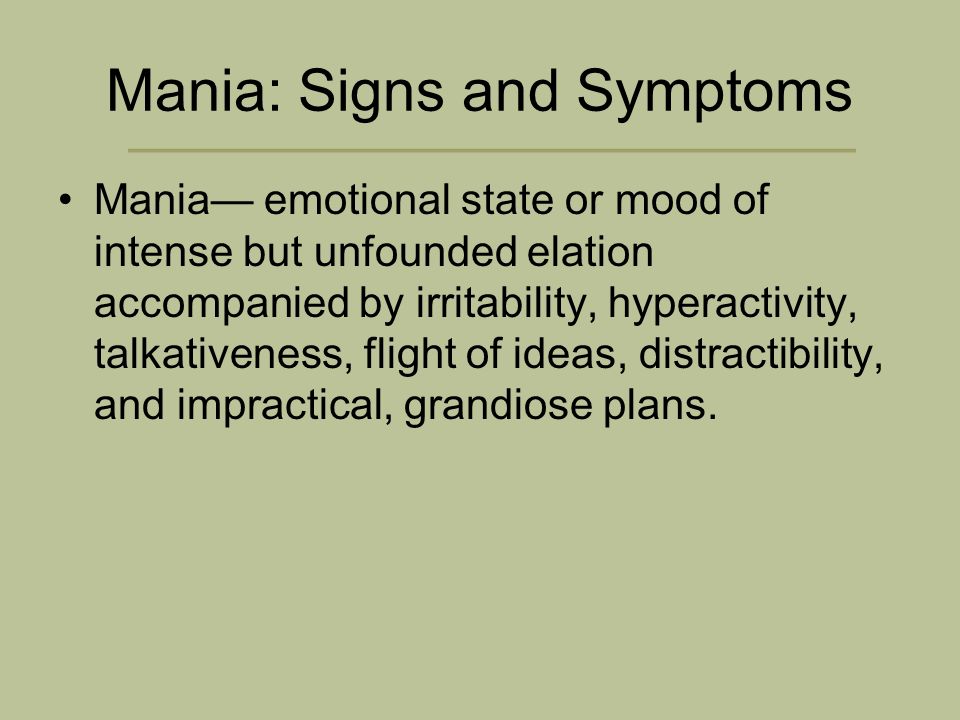 Mania: Signs and Symptoms

• Mania— emotional state or mood of intense but unfounded elation accompanied by irritability, hyperactivity, talkativeness, flight of ideas, distractibility, and impractical, grandiose plans.